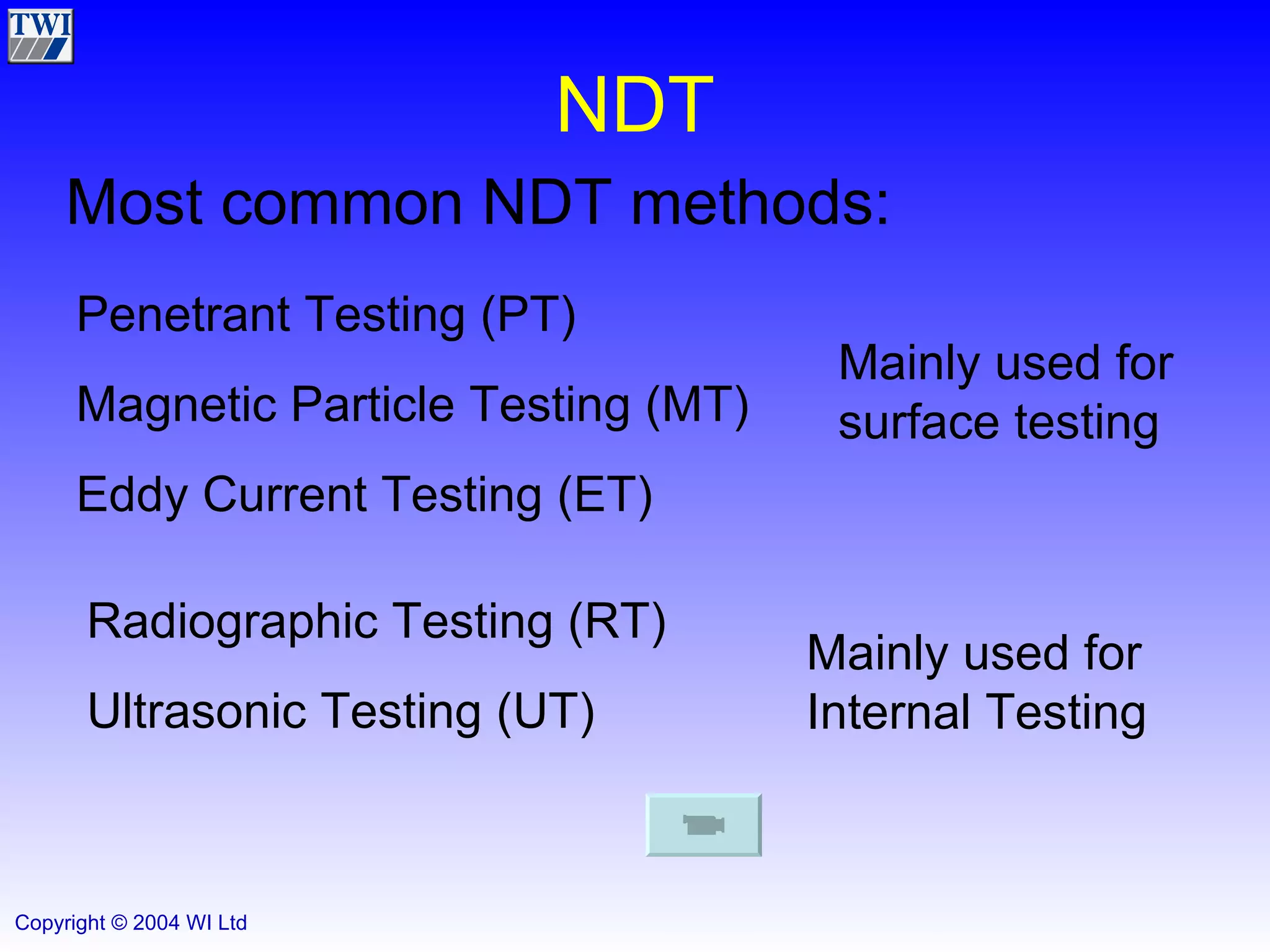 TWI

NDT

Most common NDT methods:

Penetrant Testing (PT)

Magnetic Particle Testing (MT)

Eddy Current Testing (ET)

Mainly used for surface testing

Radiographic Testing (RT)

Ultrasonic Testing (UT)

Mainly used for Internal Testing

Copyright © 2004 WI Ltd